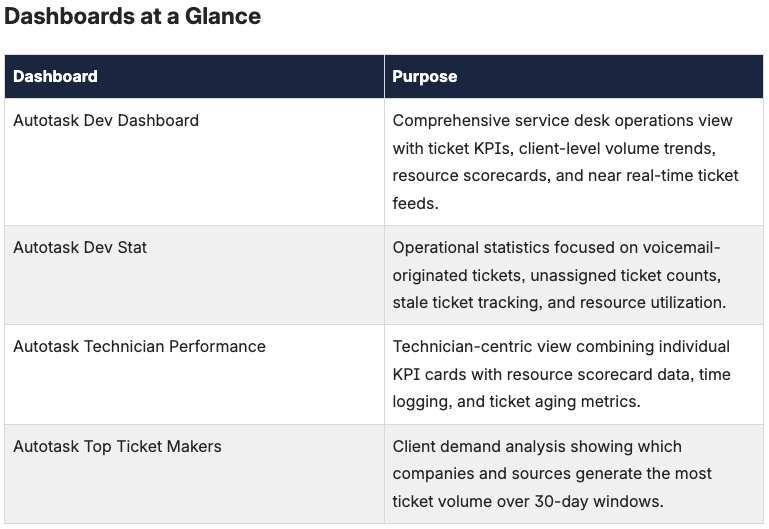 Dashboards at a Glance

| Dashboard | Purpose |
|---|---|
| Autotask Dev Dashboard | Comprehensive service desk operations view with ticket KPIs, client-level volume trends, resource scorecards, and near real-time ticket feeds. |
| Autotask Dev Stat | Operational statistics focused on voicemail-originated tickets, unassigned ticket counts, stale ticket tracking, and resource utilization. |
| Autotask Technician Performance | Technician-centric view combining individual KPI cards with resource scorecard data, time logging, and ticket aging metrics. |
| Autotask Top Ticket Makers | Client demand analysis showing which companies and sources generate the most ticket volume over 30-day windows. |